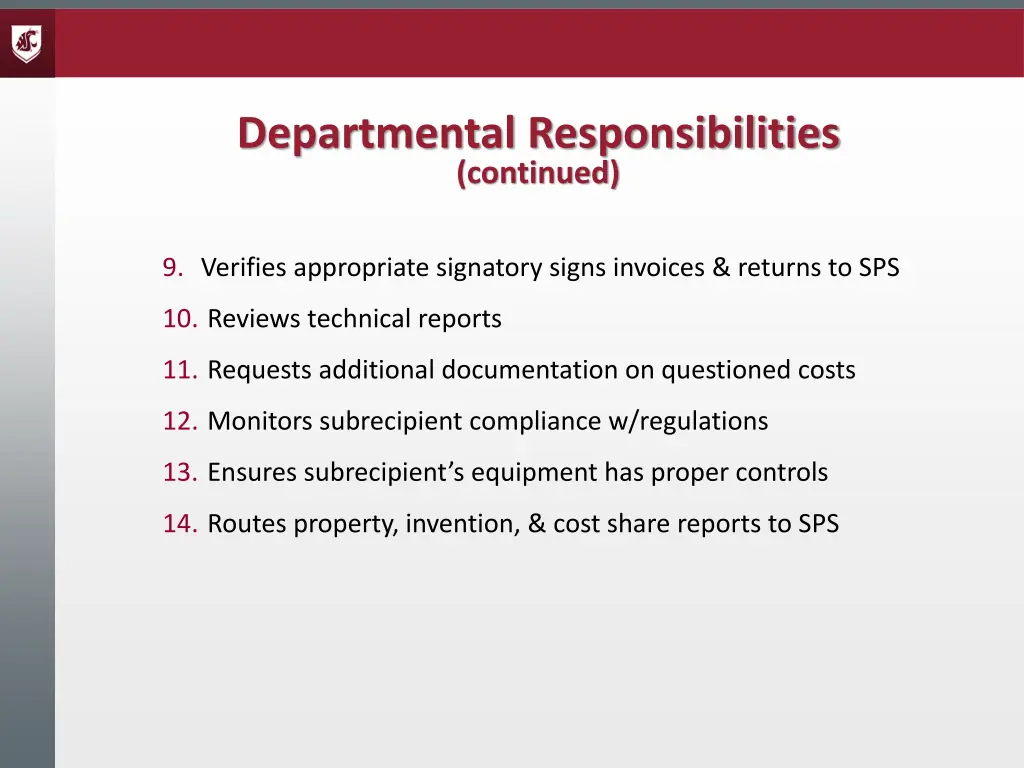 Departmental Responsibilities
(continued)

9. Verifies appropriate signatory signs invoices & returns to SPS

10. Reviews technical reports

11. Requests additional documentation on questioned costs

12. Monitors subrecipient compliance w/regulations

13. Ensures subrecipient’s equipment has proper controls

14. Routes property, invention, & cost share reports to SPS